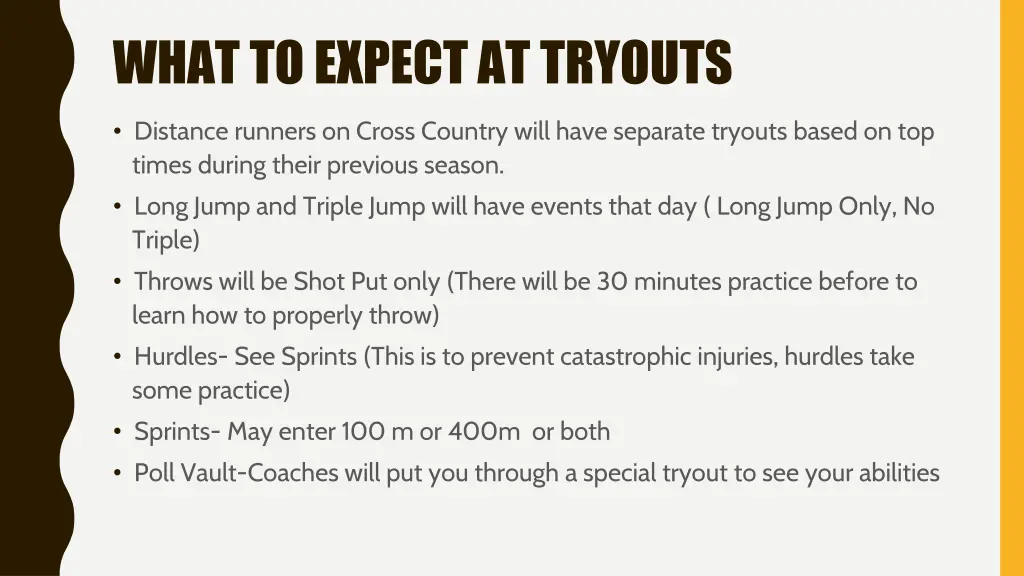 WHAT TO EXPECT AT TRYOUTS

• Distance runners on Cross Country will have separate tryouts based on top times during their previous season.

• Long Jump and Triple Jump will have events that day ( Long Jump Only, No Triple)

• Throws will be Shot Put only (There will be 30 minutes practice before to learn how to properly throw)

• Hurdles- See Sprints (This is to prevent catastrophic injuries, hurdles take some practice)

• Sprints- May enter 100 m or 400m or both

• Poll Vault-Coaches will put you through a special tryout to see your abilities